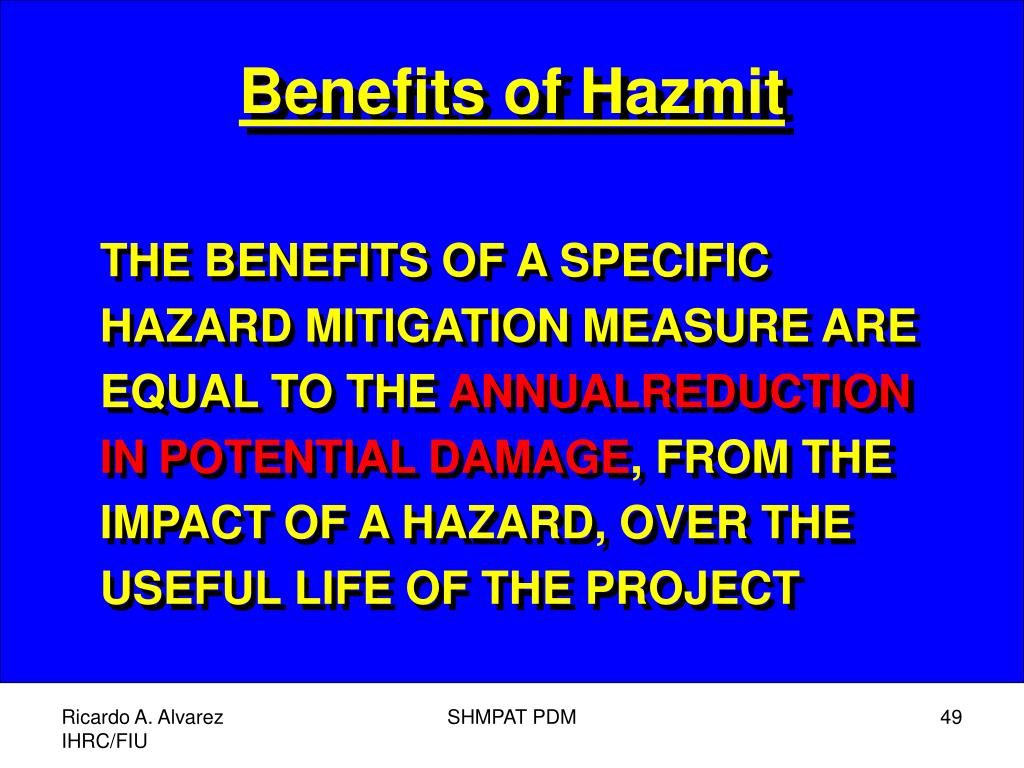 Benefits of Hazmit

THE BENEFITS OF A SPECIFIC HAZARD MITIGATION MEASURE ARE EQUAL TO THE ANNUALREDUCTION IN POTENTIAL DAMAGE, FROM THE IMPACT OF A HAZARD, OVER THE USEFUL LIFE OF THE PROJECT

Ricardo A. Alvarez
IHRC/FIU

SHMPAT PDM

49